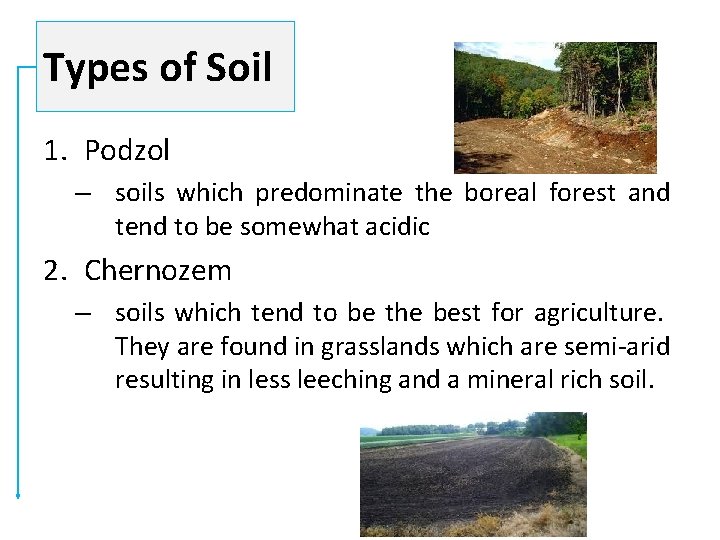 Types of Soil

1. Podzol

– soils which predominate the boreal forest and tend to be somewhat acidic

2. Chernozem

– soils which tend to be the best for agriculture. They are found in grasslands which are semi-arid resulting in less leeching and a mineral rich soil.